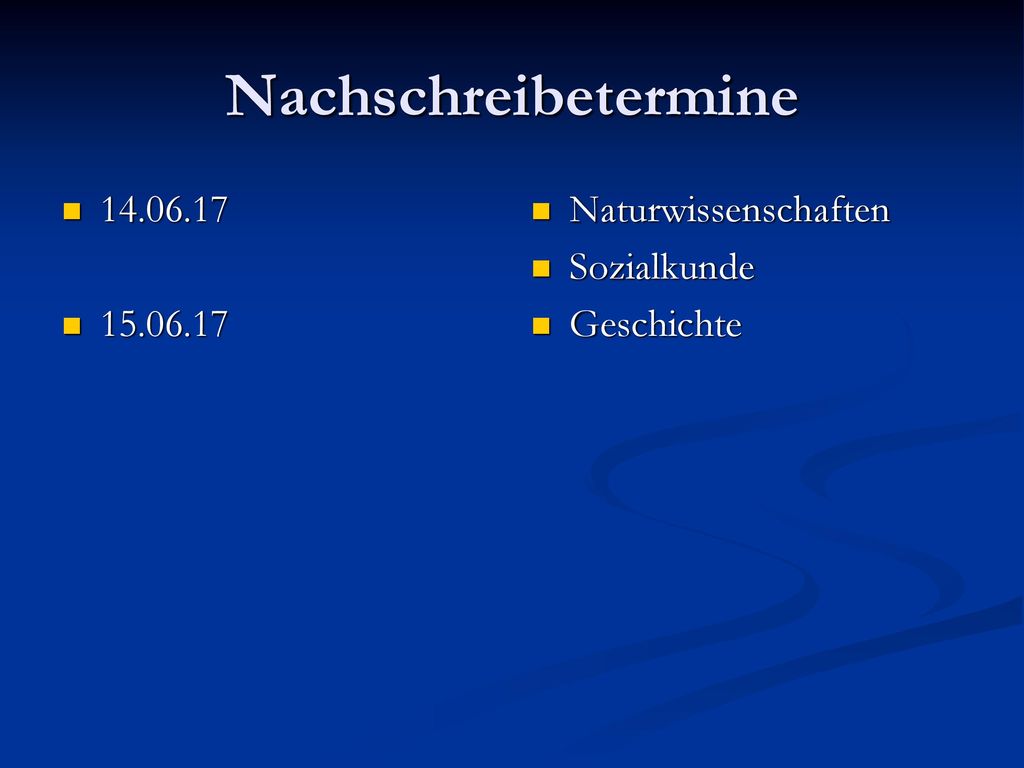 Nachschreibetermine

14.06.17

15.06.17

Naturwissenschaften

Sozialkunde

Geschichte